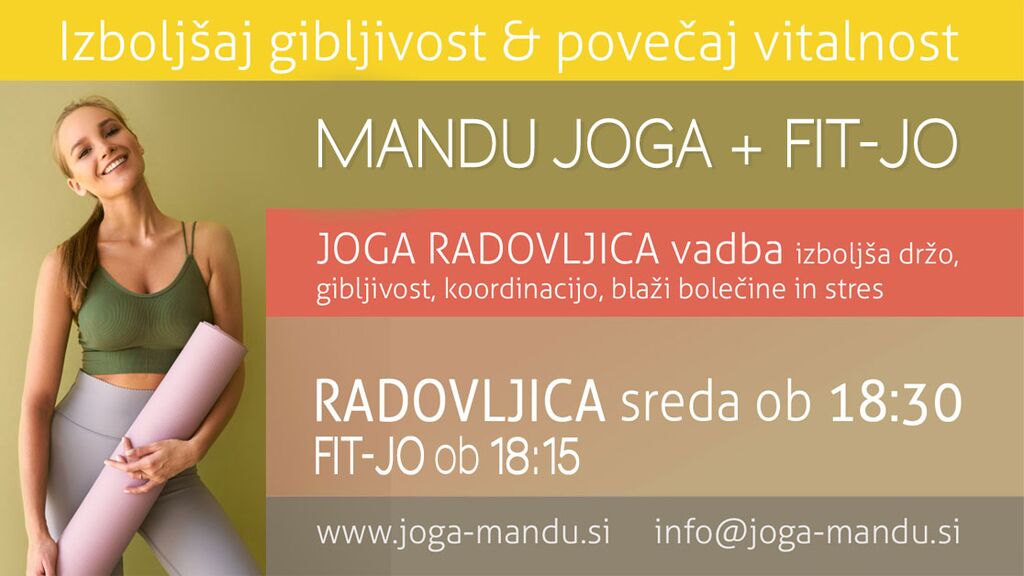 Izboljšaj gibljivost & povečaj vitalnost

MANDU JOGA + FIT-JO

JOGA RADOVLJICA vadba izboljša držo, gibljivost, koordinacijo, blaži bolečine in stres

RADOVLJICA sreda ob 18:30
FIT-JO ob 18:15

www.joga-mandu.si info@joga-mandu.si